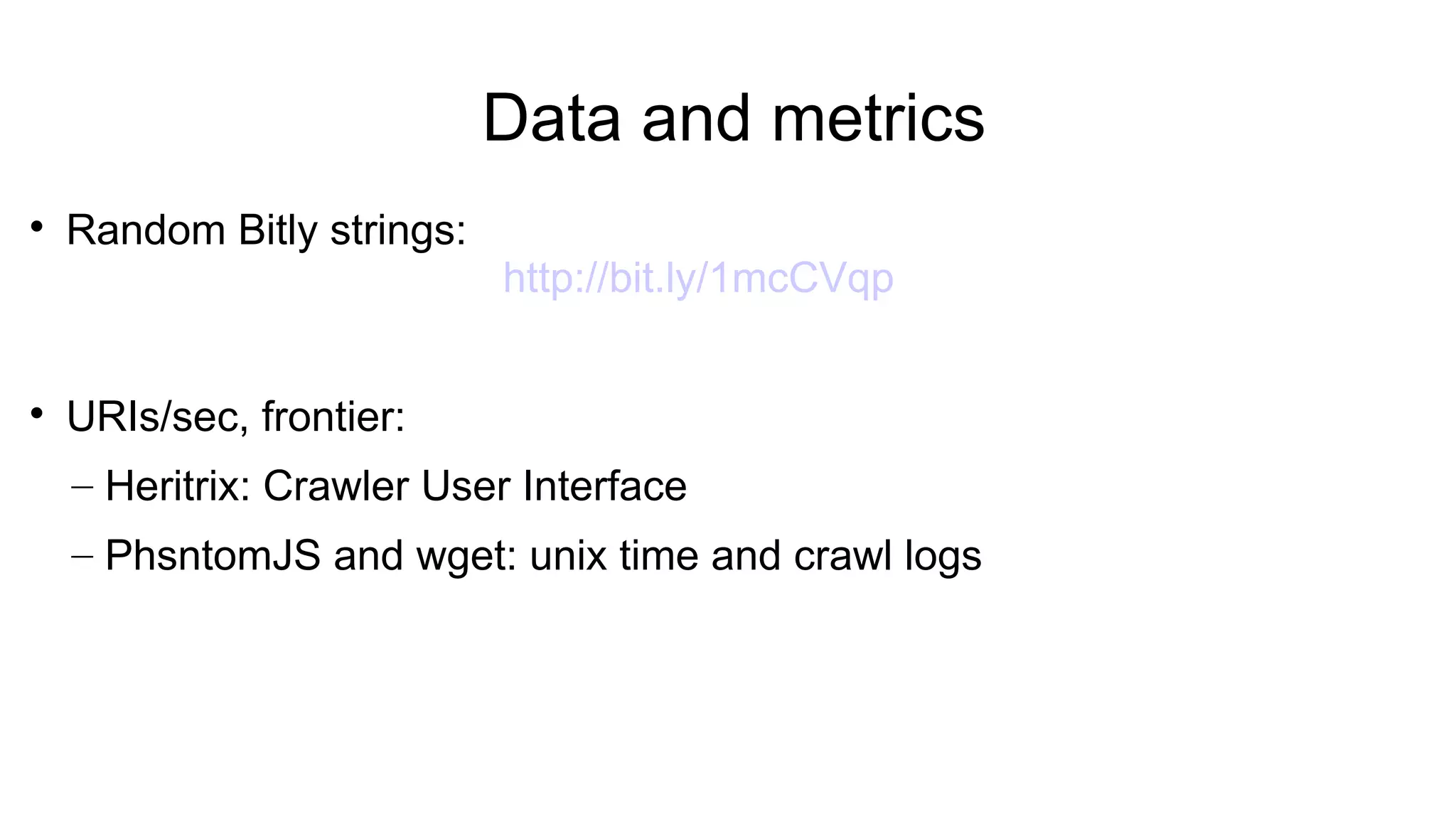 Data and metrics

• Random Bitly strings:

http://bit.ly/1mcCVqp

• URIs/sec, frontier:

– Heritrix: Crawler User Interface

– PhsntomJS and wget: unix time and crawl logs